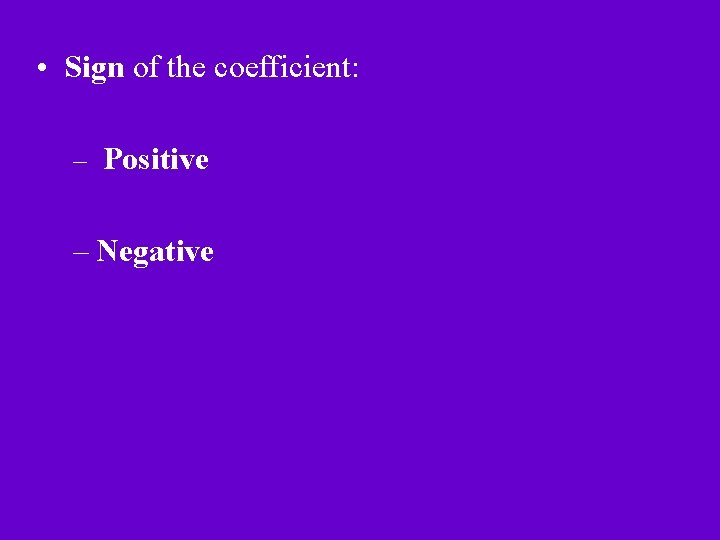 • Sign of the coefficient:

– Positive

– Negative